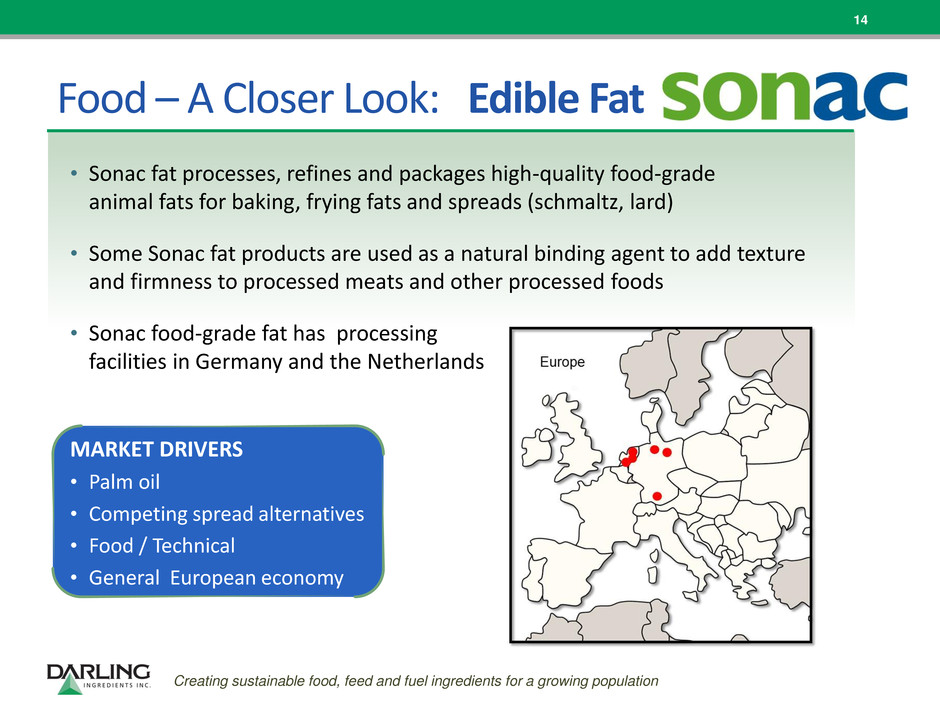 14

Food – A Closer Look: Edible Fat sonac

• Sonac fat processes, refines and packages high-quality food-grade animal fats for baking, frying fats and spreads (schmaltz, lard)

• Some Sonac fat products are used as a natural binding agent to add texture and firmness to processed meats and other processed foods

• Sonac food-grade fat has processing facilities in Germany and the Netherlands

Europe

MARKET DRIVERS
• Palm oil
• Competing spread alternatives
• Food / Technical
• General European economy

DARLING INGREDIENTS INC.

Creating sustainable food, feed and fuel ingredients for a growing population